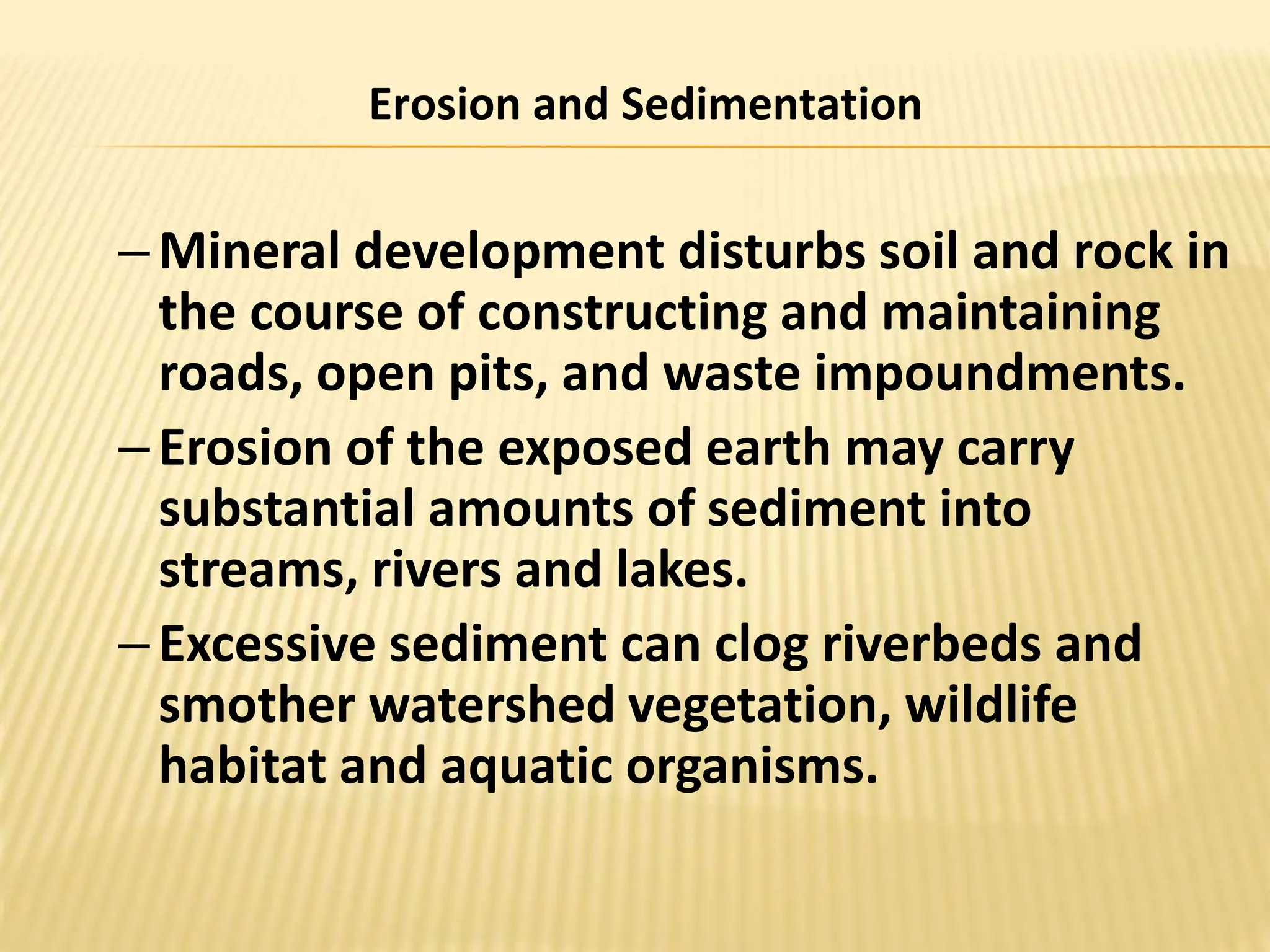 Erosion and Sedimentation

– Mineral development disturbs soil and rock in the course of constructing and maintaining roads, open pits, and waste impoundments.

– Erosion of the exposed earth may carry substantial amounts of sediment into streams, rivers and lakes.

– Excessive sediment can clog riverbeds and smother watershed vegetation, wildlife habitat and aquatic organisms.